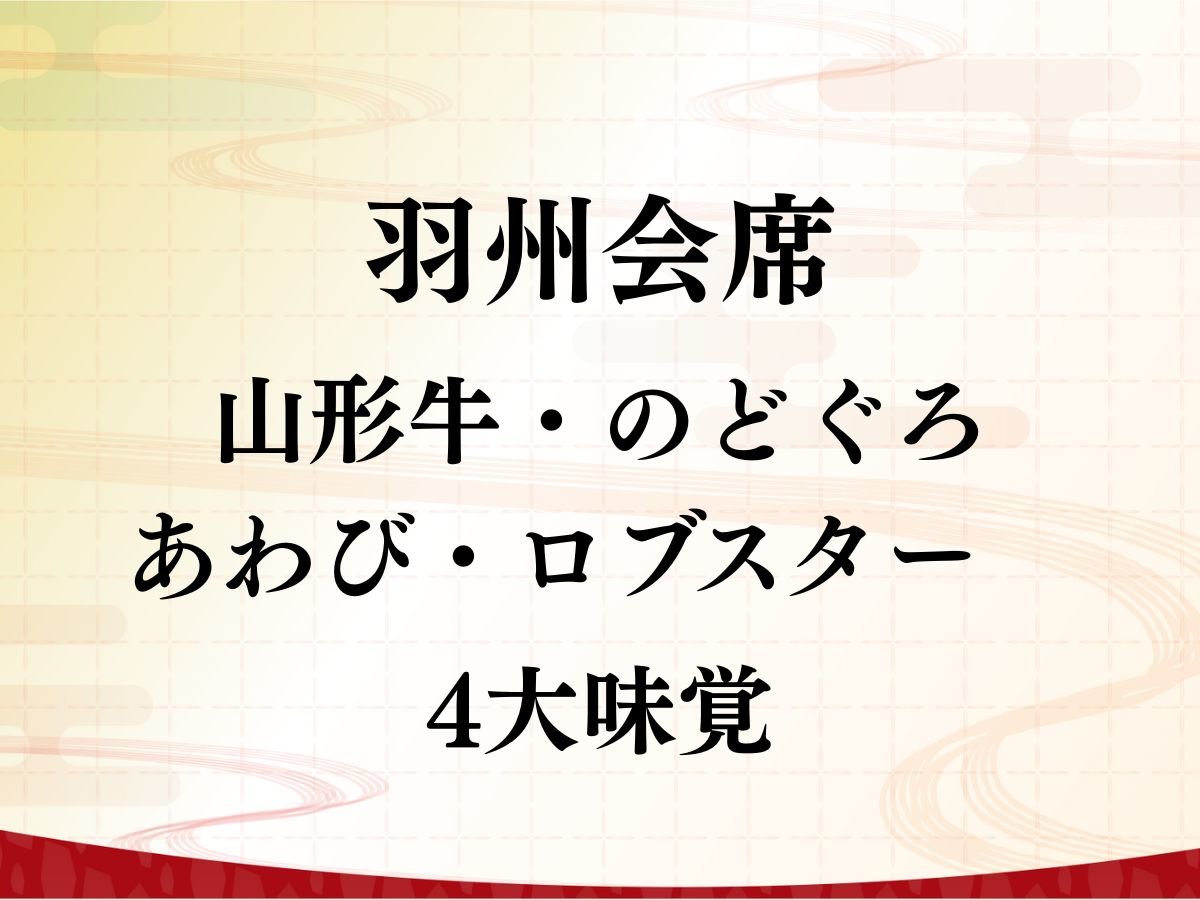 羽州会席

山形牛・のどぐろ
あわび・ロブスター
4大味覚